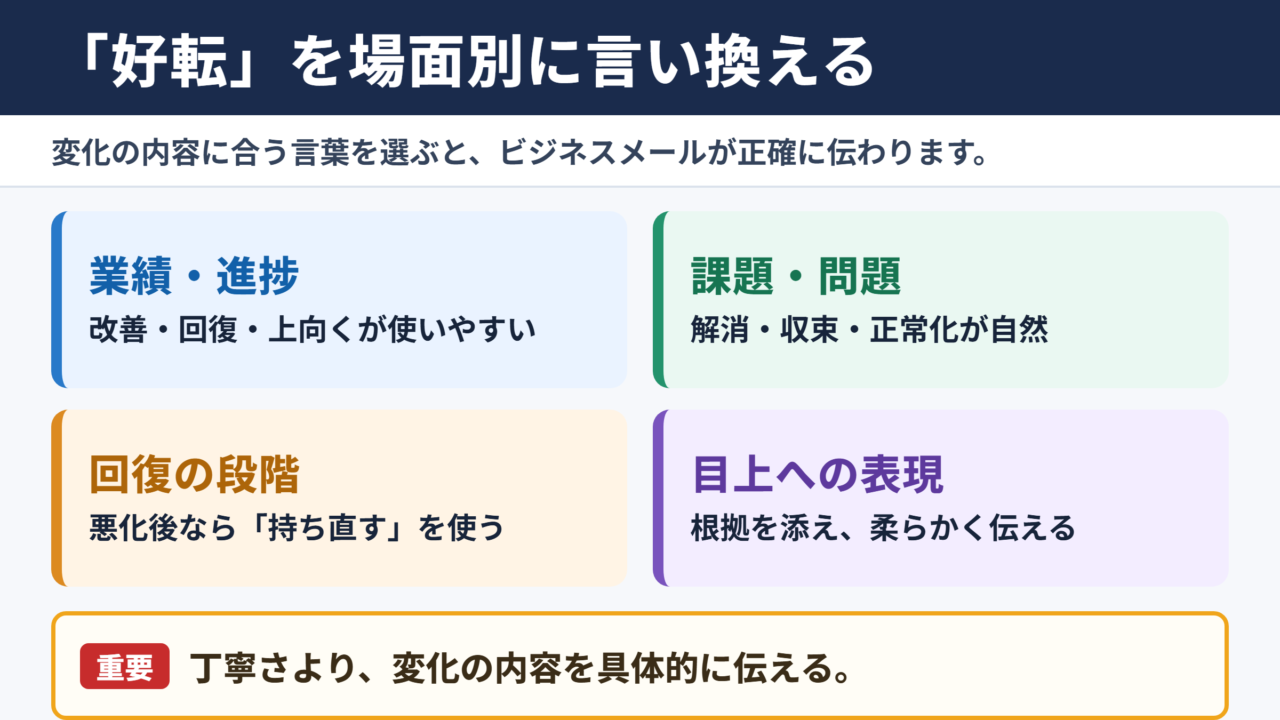 「好転」を場面別に言い換える

変化の内容に合う言葉を選ぶと、ビジネスメールが正確に伝わります。

業績・進捗
改善・回復・上向くが使いやすい

課題・問題
解消・収束・正常化が自然

回復の段階
悪化後なら「持ち直す」を使う

目上への表現
根拠を添え、柔らかく伝える

重要 丁寧さより、変化の内容を具体的に伝える。